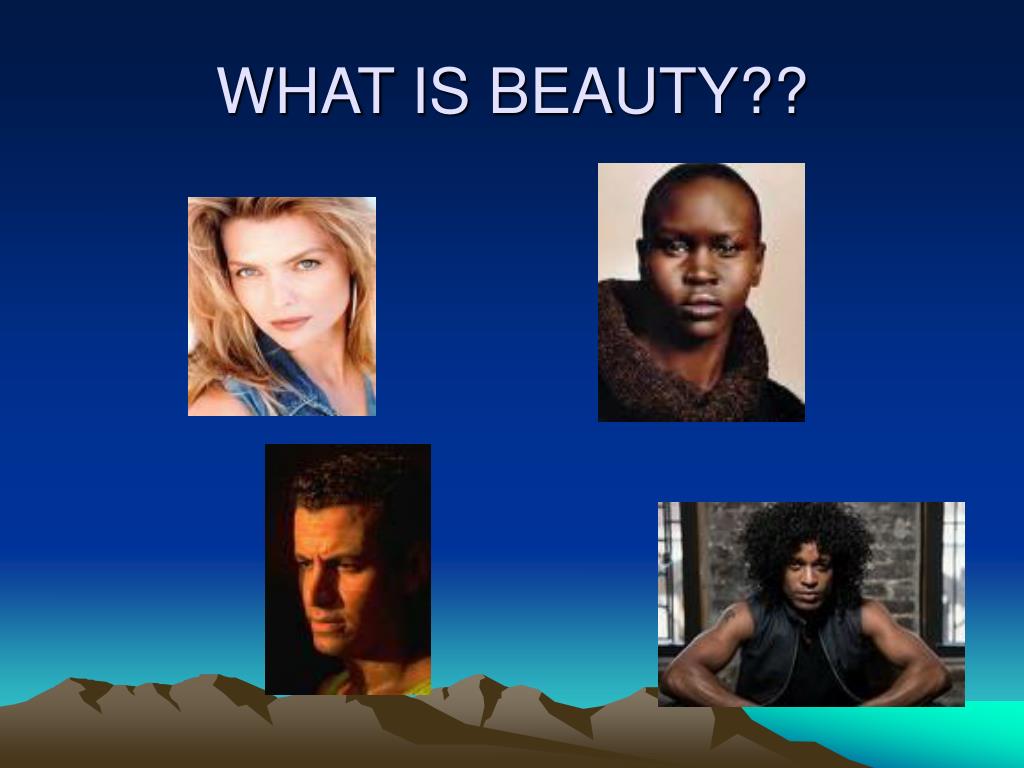 WHAT IS BEAUTY??